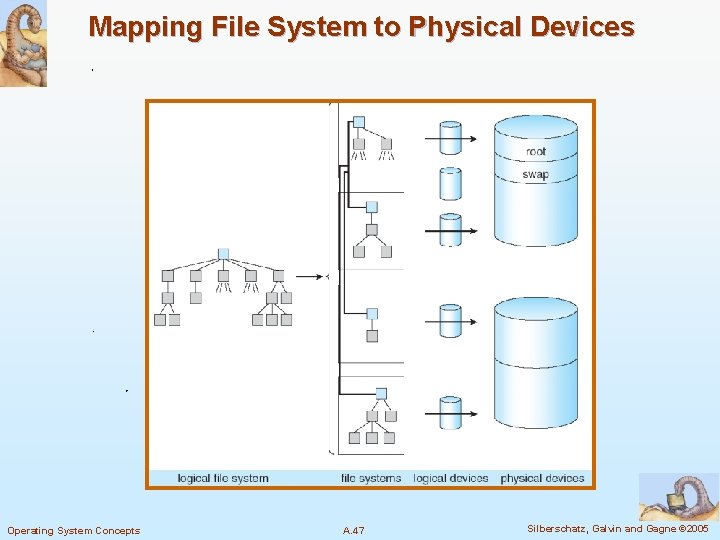 Mapping File System to Physical Devices

root

swap

logical file system

file systems

logical devices

physical devices

Operating System Concepts

A.47

Silberschatz, Galvin and Gagne ©2005